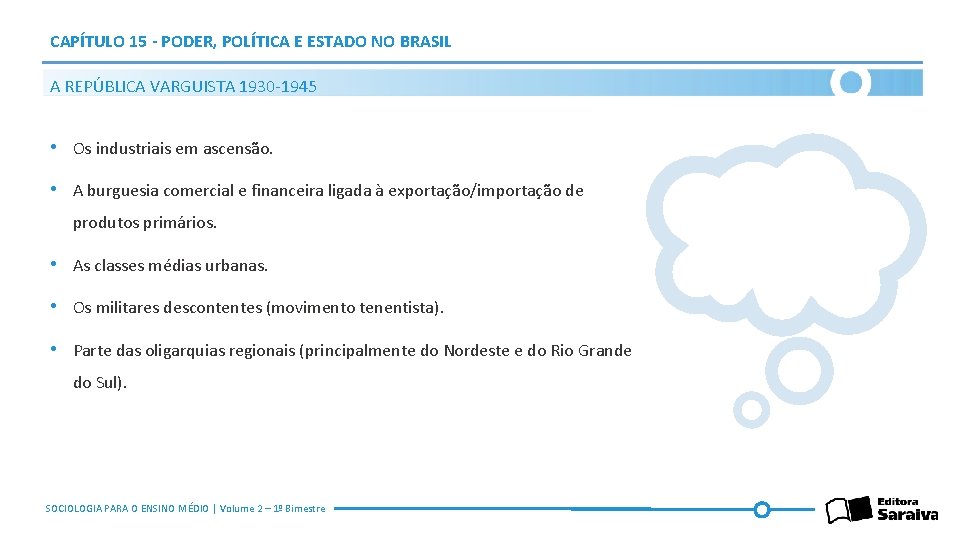 CAPÍTULO 15 - PODER, POLÍTICA E ESTADO NO BRASIL

A REPÚBLICA VARGUISTA 1930-1945

• Os industriais em ascensão.

• A burguesia comercial e financeira ligada à exportação/importação de produtos primários.

• As classes médias urbanas.

• Os militares descontentes (movimento tenentista).

• Parte das oligarquias regionais (principalmente do Nordeste e do Rio Grande do Sul).

SOCIOLOGIA PARA O ENSINO MÉDIO | Volume 2 – 1º Bimestre

Editora Saraiva